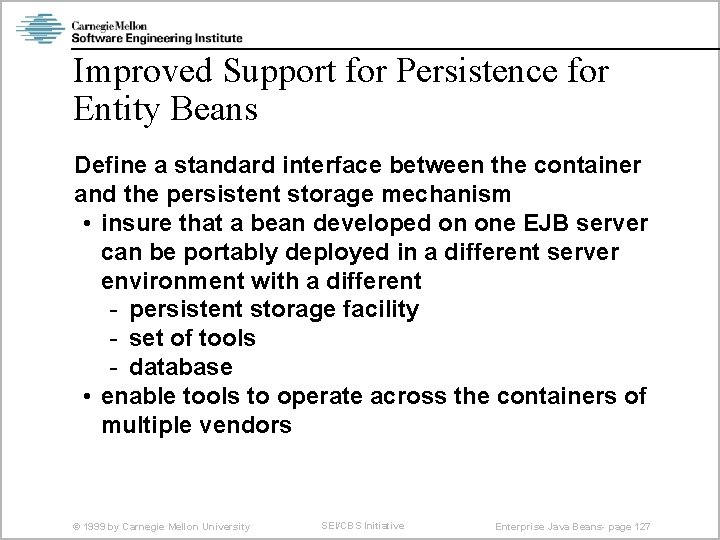 Carnegie Mellon
Software Engineering Institute

Improved Support for Persistence for Entity Beans

Define a standard interface between the container and the persistent storage mechanism

• insure that a bean developed on one EJB server can be portably deployed in a different server environment with a different
  - persistent storage facility
  - set of tools
  - database
• enable tools to operate across the containers of multiple vendors

© 1999 by Carnegie Mellon University

SEI/CBS Initiative

Enterprise Java Beans- page 127